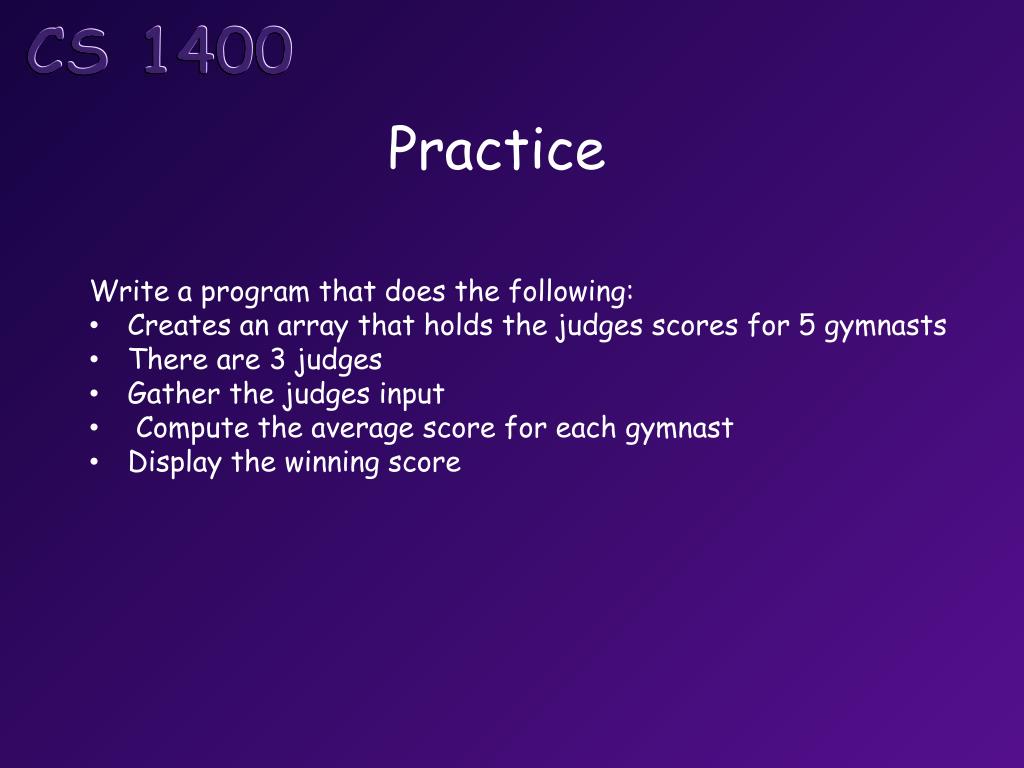 CS 1400

Practice

Write a program that does the following:
• Creates an array that holds the judges scores for 5 gymnasts
• There are 3 judges
• Gather the judges input
• Compute the average score for each gymnast
• Display the winning score